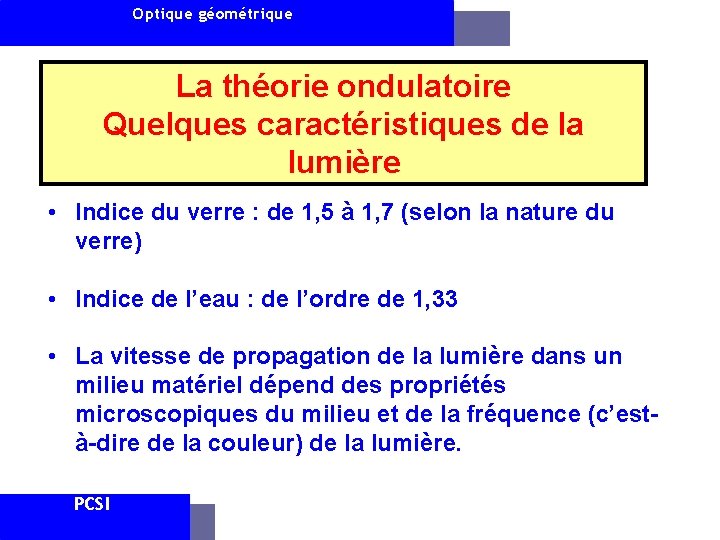 Optique géométrique

La théorie ondulatoire
Quelques caractéristiques de la lumière

• Indice du verre : de 1,5 à 1,7 (selon la nature du verre)

• Indice de l'eau : de l'ordre de 1,33

• La vitesse de propagation de la lumière dans un milieu matériel dépend des propriétés microscopiques du milieu et de la fréquence (c'est-à-dire de la couleur) de la lumière.

PCSI